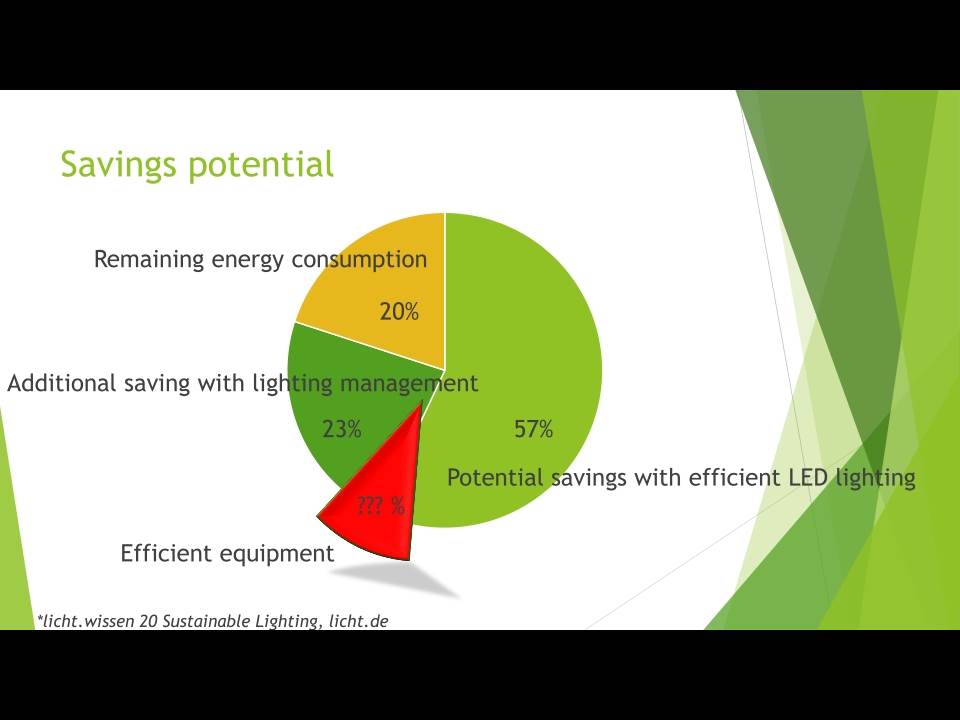 Savings potential

Remaining energy consumption

20%

Additional saving with lighting management

23%

57%

Potential savings with efficient LED lighting

??? %

Efficient equipment

*licht.wissen 20 Sustainable Lighting, licht.de